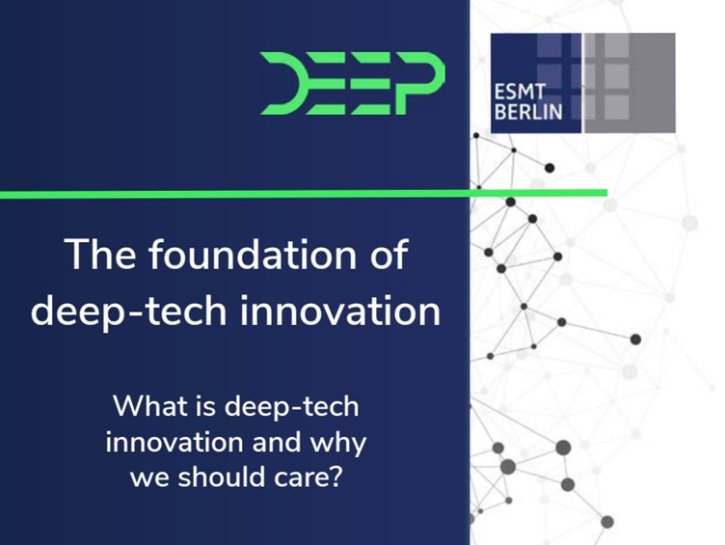 DEEP

ESMT BERLIN

The foundation of deep-tech innovation

What is deep-tech innovation and why we should care?